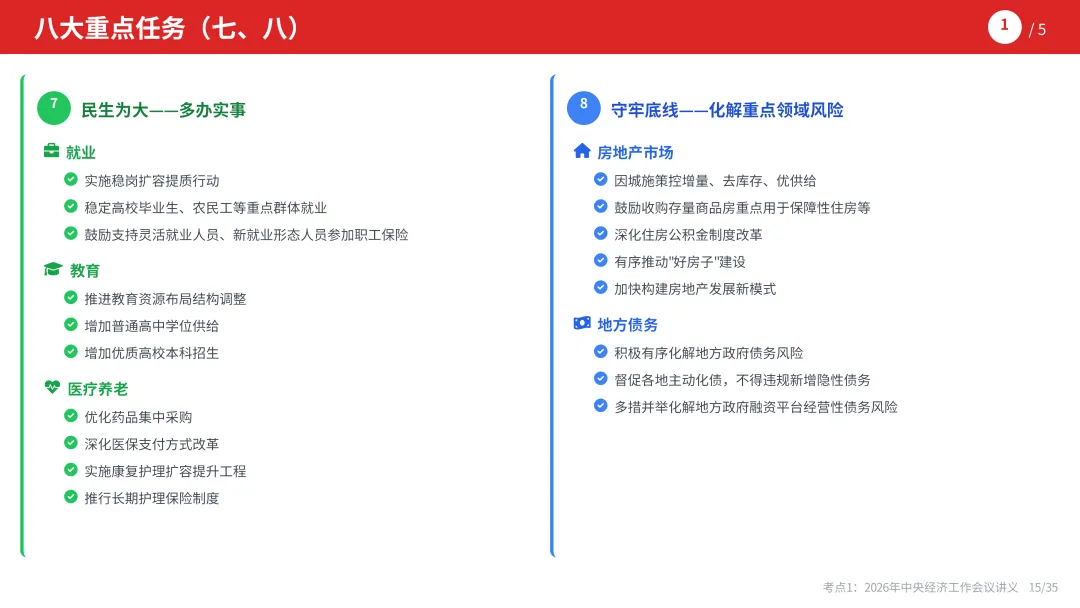 八大重点任务（七、八）

1 / 5

7 民生为大——多办实事

就业

实施稳岗扩容提质行动

稳定高校毕业生、农民工等重点群体就业

鼓励支持灵活就业人员、新就业形态人员参加职工保险

教育

推进教育资源布局结构调整

增加普通高中学位供给

增加优质高校本科招生

医疗养老

优化药品集中采购

深化医保支付方式改革

实施康复护理扩容提升工程

推行长期护理保险制度

8 守牢底线——化解重点领域风险

房地产市场

因城施策控增量、去库存、优供给

鼓励收购存量商品房重点用于保障性住房等

深化住房公积金制度改革

有序推动"好房子"建设

加快构建房地产发展新模式

地方债务

积极有序化解地方政府债务风险

督促各地主动化债，不得违规新增隐性债务

多措并举化解地方政府融资平台经营性债务风险

考点1：2026年中央经济工作会议讲义 15/35